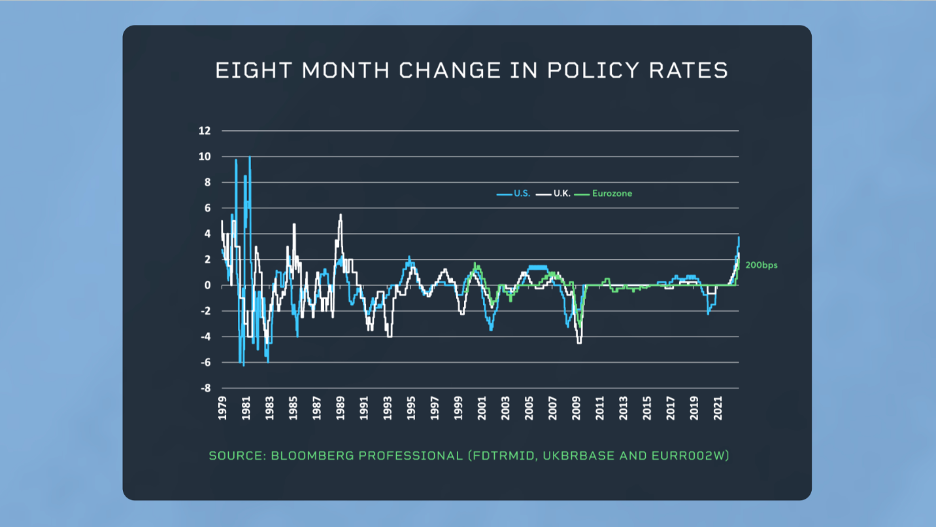 EIGHT MONTH CHANGE IN POLICY RATES

12
10
8
6
4
2
0
-2
-4
-6
-8

U.S. U.K. Eurozone

200bps

1979 1981 1983 1985 1987 1989 1991 1993 1995 1997 1999 2001 2003 2005 2007 2009 2011 2013 2015 2017 2019 2021

SOURCE: BLOOMBERG PROFESSIONAL (FDTRMID, UKBRBASE AND EURR002W)